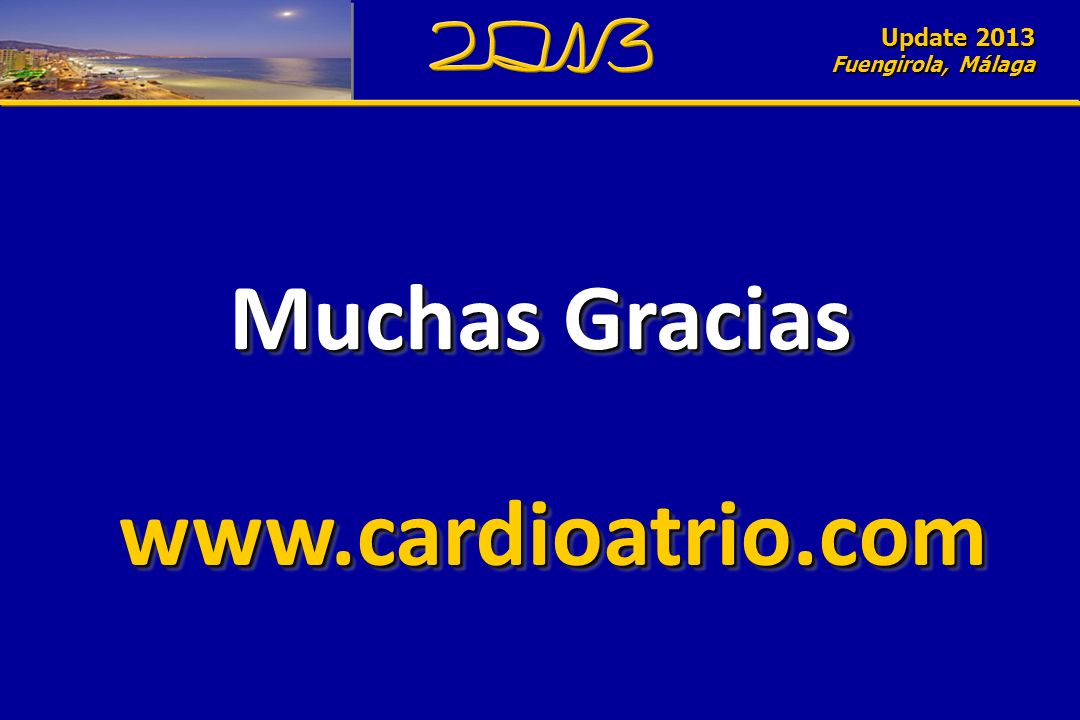 2013

Update 2013
Fuengirola, Málaga

Muchas Gracias

www.cardioatrio.com